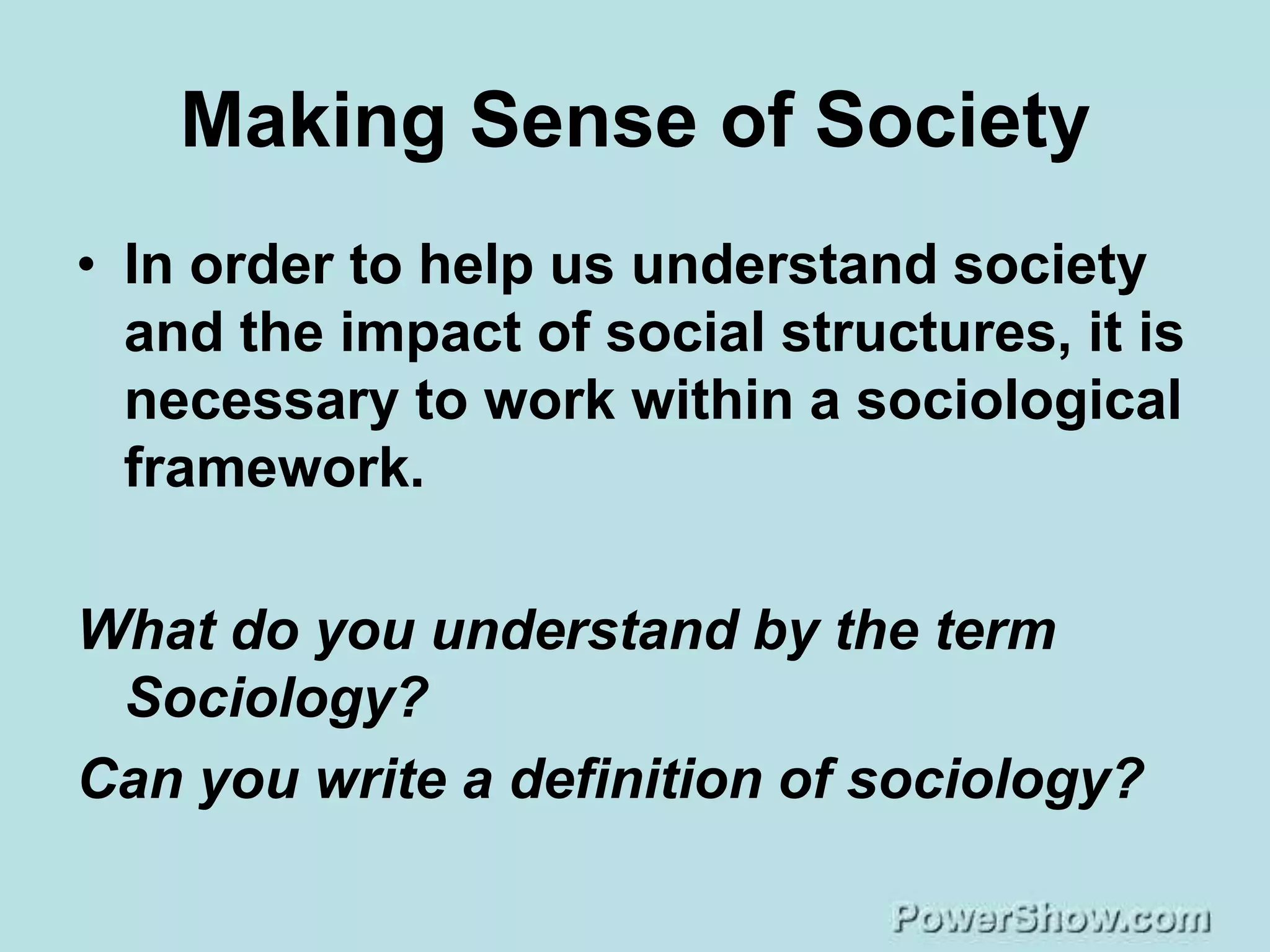 Making Sense of Society

• In order to help us understand society and the impact of social structures, it is necessary to work within a sociological framework.

What do you understand by the term Sociology?

Can you write a definition of sociology?

PowerShow.com